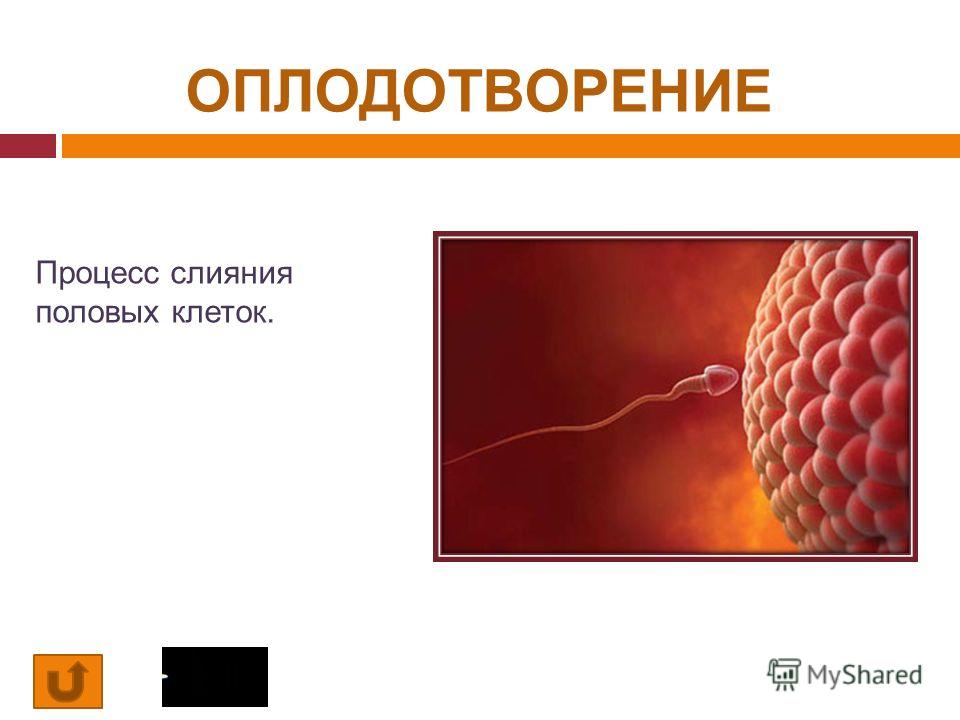 ОПЛОДОТВОРЕНИЕ

Процесс слияния половых клеток.

MyShared